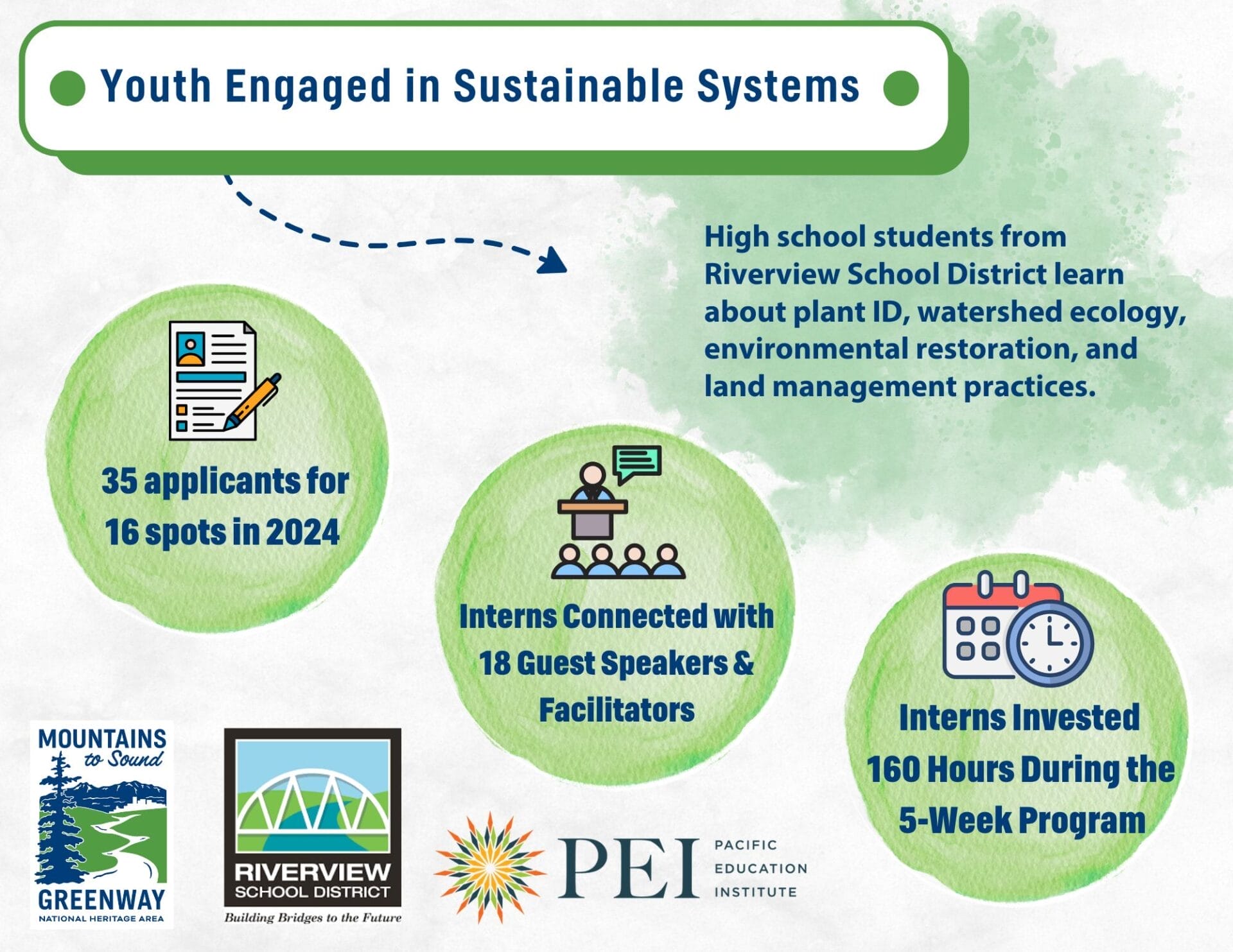 Youth Engaged in Sustainable Systems

High school students from Riverview School District learn about plant ID, watershed ecology, environmental restoration, and land management practices.

35 applicants for 16 spots in 2024

Interns Connected with 18 Guest Speakers & Facilitators

Interns Invested 160 Hours During the 5-Week Program

MOUNTAINS to Sound GREENWAY NATIONAL HERITAGE AREA

RIVERVIEW SCHOOL DISTRICT
Building Bridges to the Future

PEI PACIFIC EDUCATION INSTITUTE